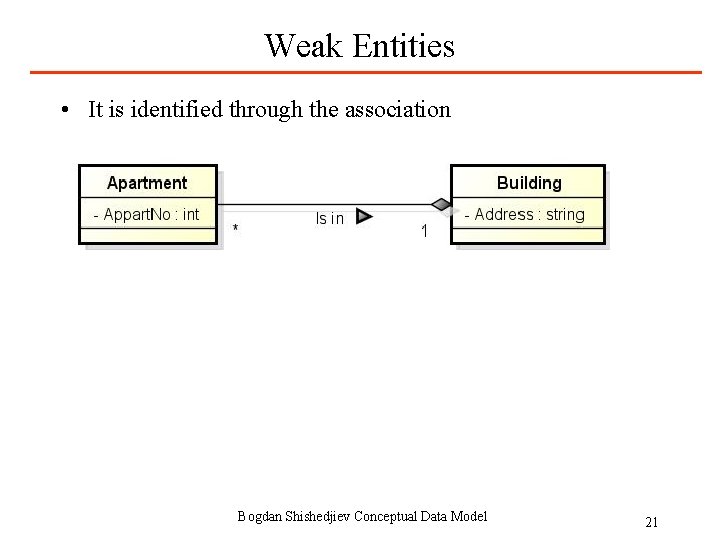 Weak Entities

• It is identified through the association

Apartment
- AppartNo : int

*

Is in

1

Building
- Address : string

Bogdan Shishedjiev Conceptual Data Model

21